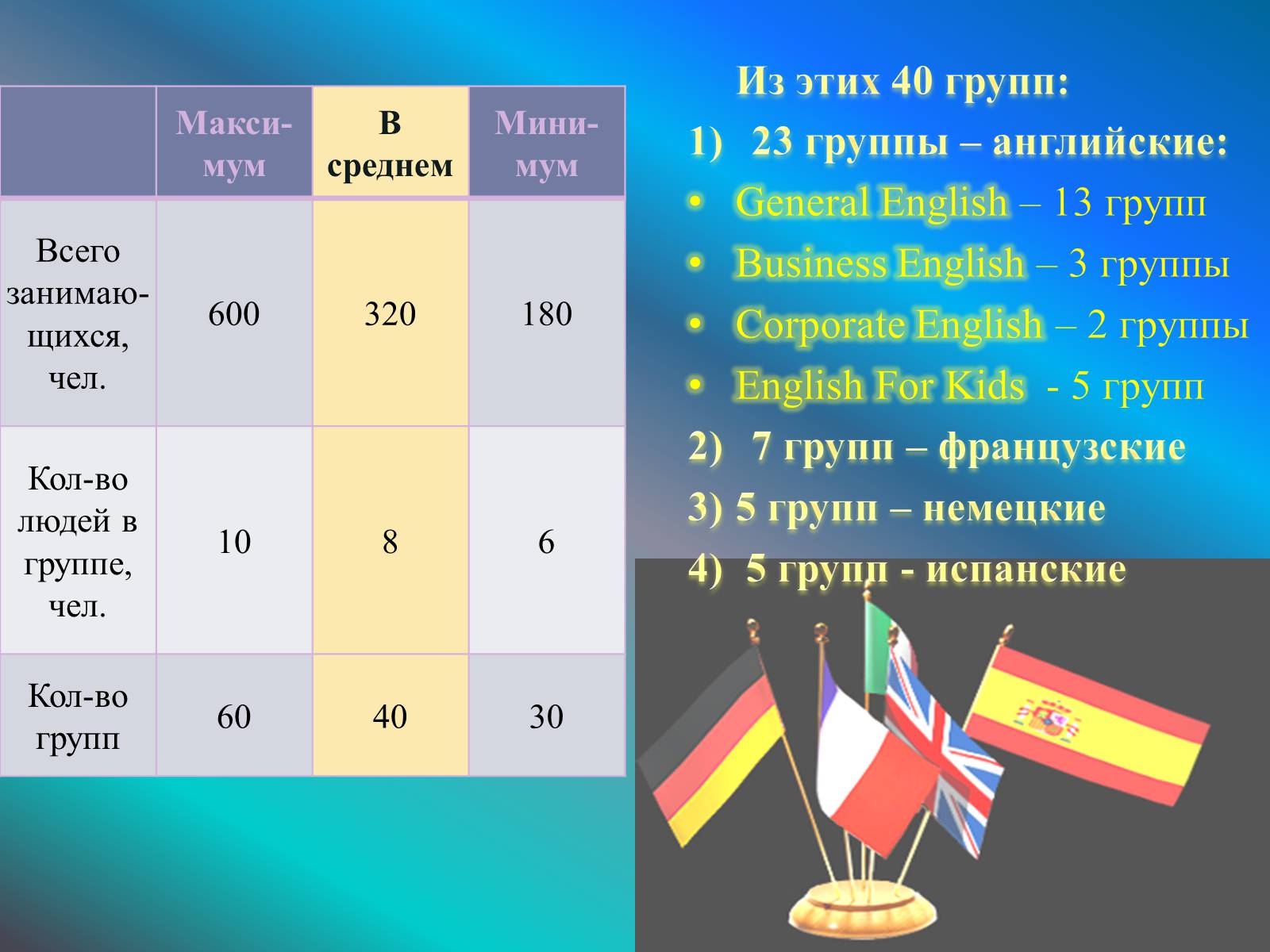 |  | Максимум | В среднем | Минимум |
|---|---|---|---|
| Всего занимающихся, чел. | 600 | 320 | 180 |
| Кол-во людей в группе, чел. | 10 | 8 | 6 |
| Кол-во групп | 60 | 40 | 30 |

Из этих 40 групп:
1) 23 группы – английские:
• General English – 13 групп
• Business English – 3 группы
• Corporate English – 2 группы
• English For Kids - 5 групп
2) 7 групп – французские
3) 5 групп – немецкие
4) 5 групп - испанские